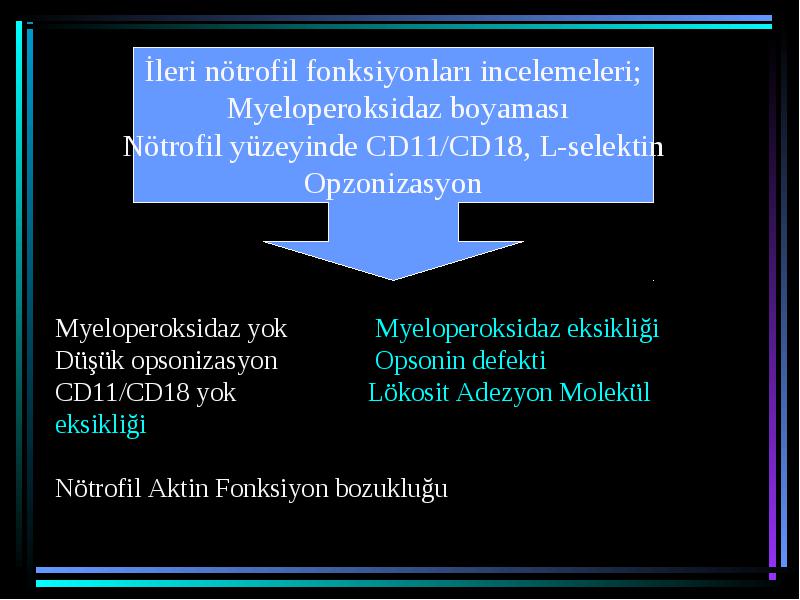 İleri nötrofil fonksiyonları incelemeleri;
Myeloperoksidaz boyaması
Nötrofil yüzeyinde CD11/CD18, L-selektin
Opzonizasyon

Myeloperoksidaz yok Myeloperoksidaz eksikliği
Düşük opsonizasyon Opsonin defekti
CD11/CD18 yok Lökosit Adezyon Molekül eksikliği

Nötrofil Aktin Fonksiyon bozukluğu